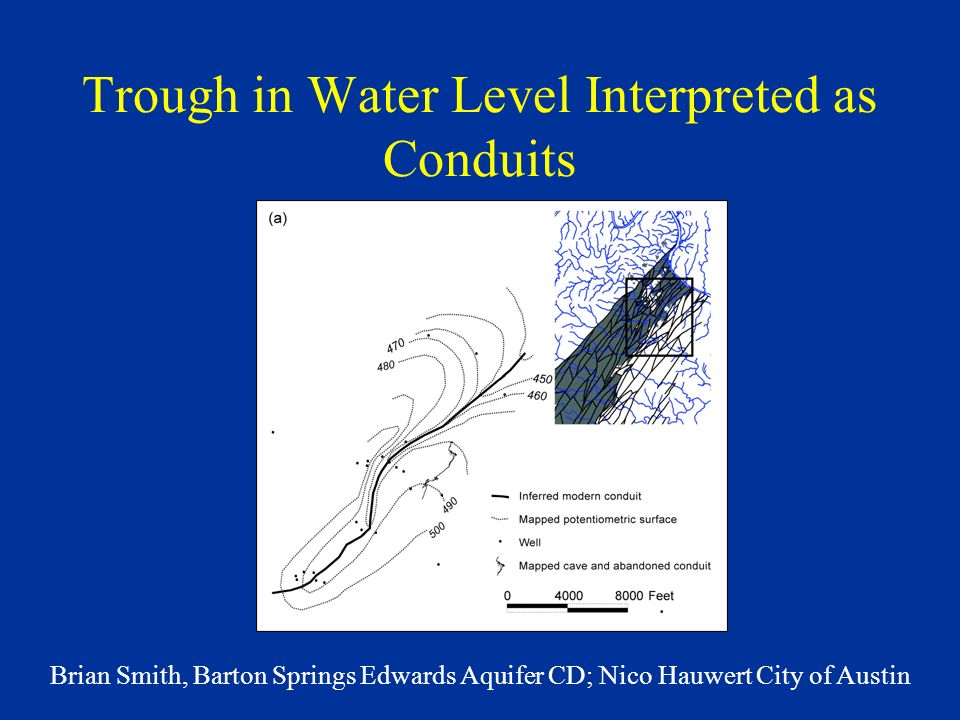 Trough in Water Level Interpreted as Conduits

(a)

470
480
450
460
490
500

Inferred modern conduit
Mapped potentiometric surface
Well
Mapped cave and abandoned conduit

0 4000 8000 Feet

Brian Smith, Barton Springs Edwards Aquifer CD; Nico Hauwert City of Austin